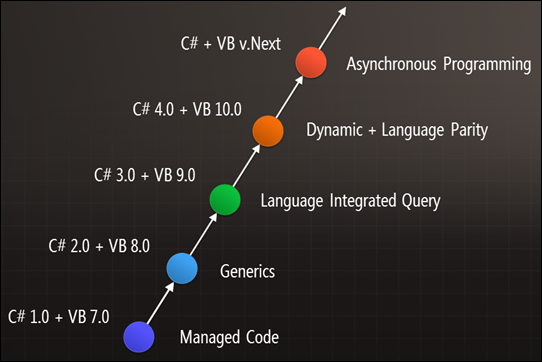 C# + VB v.Next
Asynchronous Programming
C# 4.0 + VB 10.0
Dynamic + Language Parity
C# 3.0 + VB 9.0
Language Integrated Query
C# 2.0 + VB 8.0
Generics
C# 1.0 + VB 7.0
Managed Code